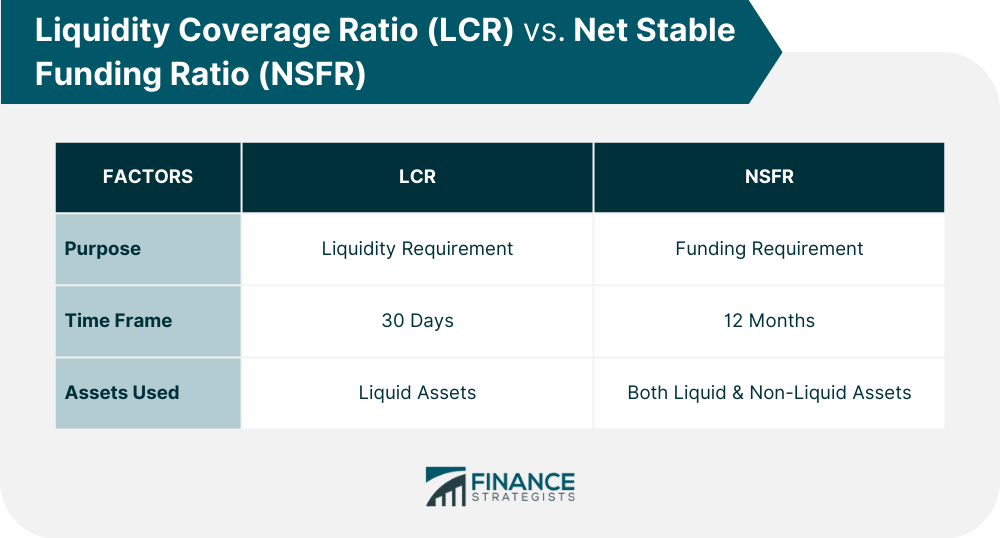 Liquidity Coverage Ratio (LCR) vs. Net Stable Funding Ratio (NSFR)

| FACTORS | LCR | NSFR |
|---|---|---|
| Purpose | Liquidity Requirement | Funding Requirement |
| Time Frame | 30 Days | 12 Months |
| Assets Used | Liquid Assets | Both Liquid & Non-Liquid Assets |

FINANCE STRATEGISTS